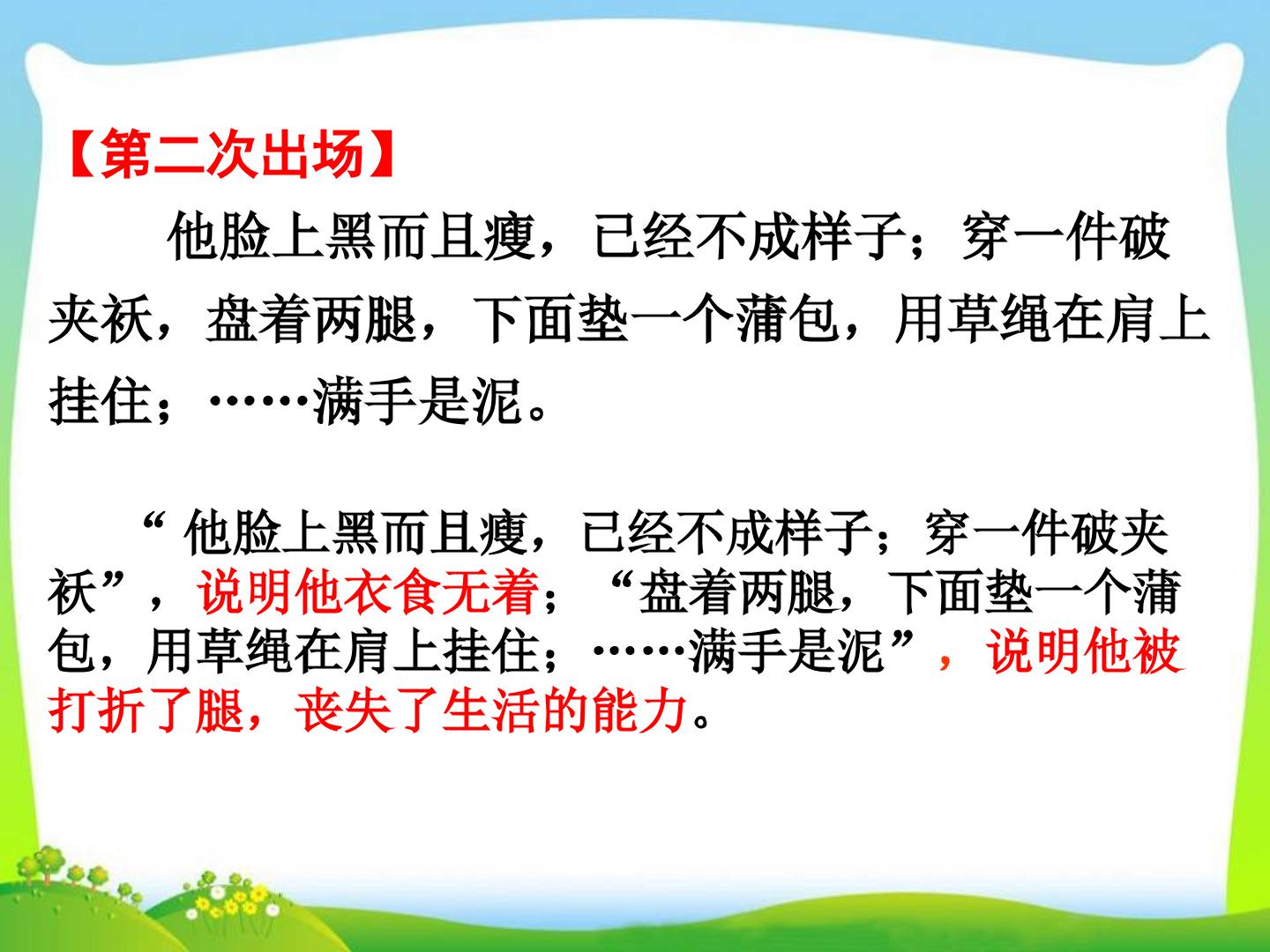 【第二次出场】

他脸上黑而且瘦，已经不成样子；穿一件破夹袄，盘着两腿，下面垫一个蒲包，用草绳在肩上挂住；……满手是泥。

“ 他脸上黑而且瘦，已经不成样子；穿一件破夹袄”，说明他衣食无着；“盘着两腿，下面垫一个蒲包，用草绳在肩上挂住；……满手是泥”，说明他被打折了腿，丧失了生活的能力。